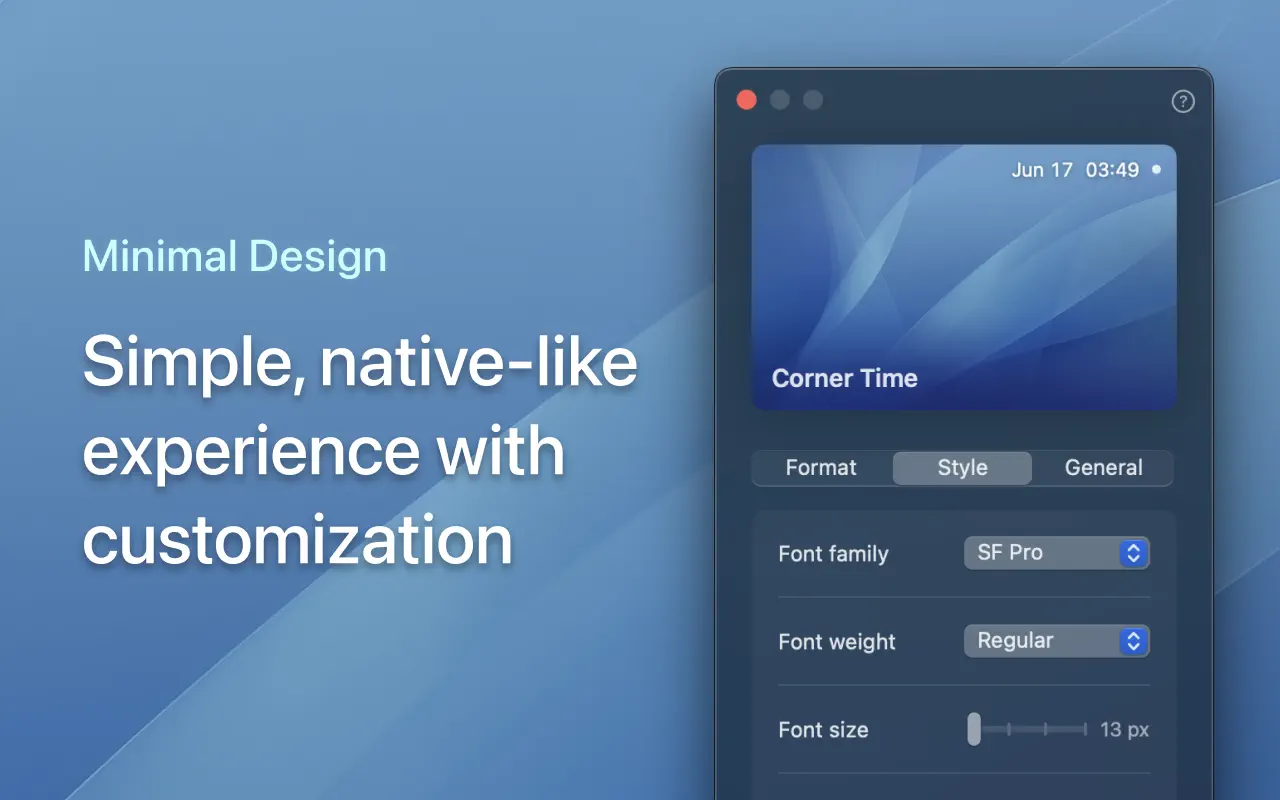 Minimal Design

Simple, native-like experience with customization

?

Jun 17 03:49

Corner Time

Format Style General

Font family SF Pro

Font weight Regular

Font size 13 px